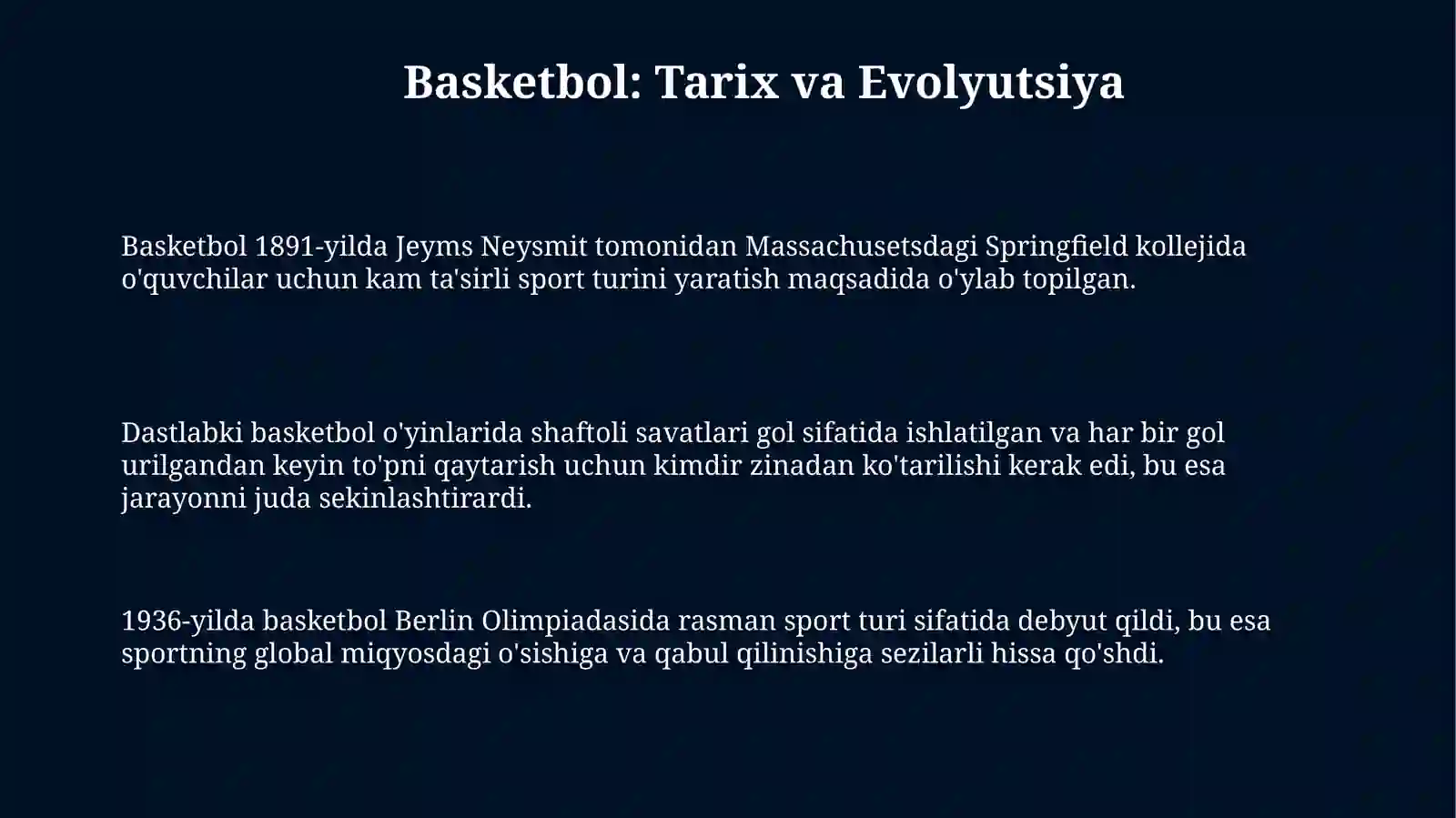 Basketbol: Tarix va Evolyutsiya

Basketbol 1891-yilda Jeyms Neysmit tomonidan Massachusetsdagi Springfield kollejida o'quvchilar uchun kam ta'sirli sport turini yaratish maqsadida o'ylab topilgan.

Dastlabki basketbol o'yinlarida shaftoli savatlari gol sifatida ishlatilgan va har bir gol urilgandan keyin to'pni qaytarish uchun kimdir zinadan ko'tarilishi kerak edi, bu esa jarayonni juda sekinlashtirardi.

1936-yilda basketbol Berlin Olimpiadasida rasman sport turi sifatida debyut qildi, bu esa sportning global miqyosdagi o'sishiga va qabul qilinishiga sezilarli hissa qo'shdi.